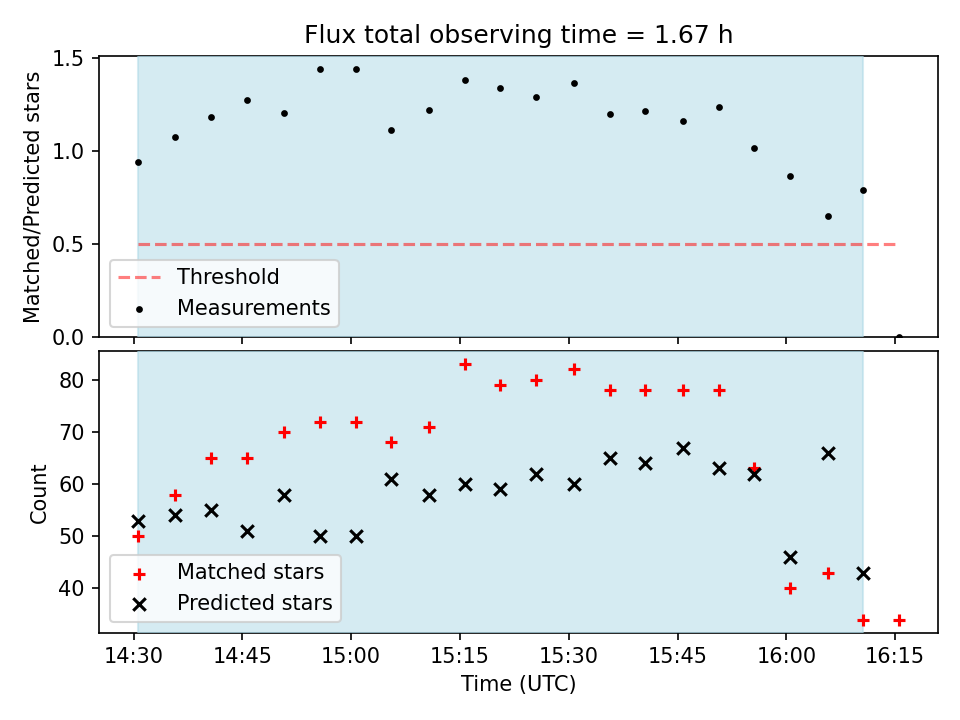 Flux total observing time = 1.67 h

Matched/Predicted stars

1.5
1.0
0.5
0.0

Threshold
Measurements

Count

80
70
60
50
40

Matched stars
Predicted stars

14:30 14:45 15:00 15:15 15:30 15:45 16:00 16:15

Time (UTC)